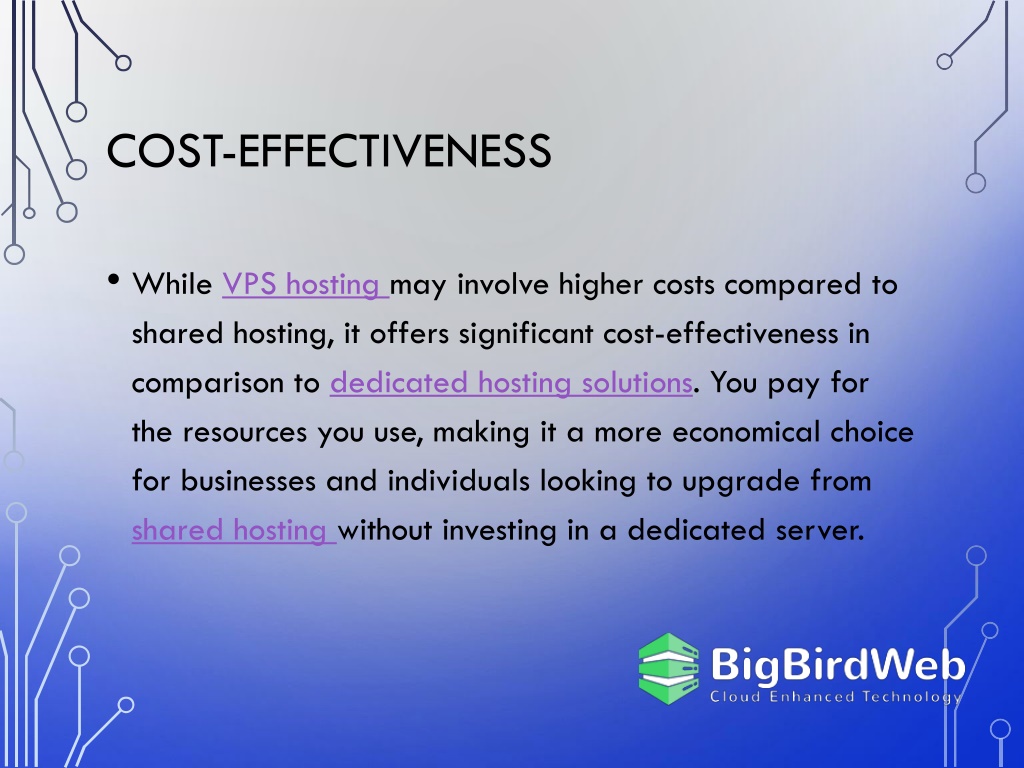 COST-EFFECTIVENESS

• While VPS hosting may involve higher costs compared to shared hosting, it offers significant cost-effectiveness in comparison to dedicated hosting solutions. You pay for the resources you use, making it a more economical choice for businesses and individuals looking to upgrade from shared hosting without investing in a dedicated server.

BigBirdWeb
Cloud Enhanced Technology